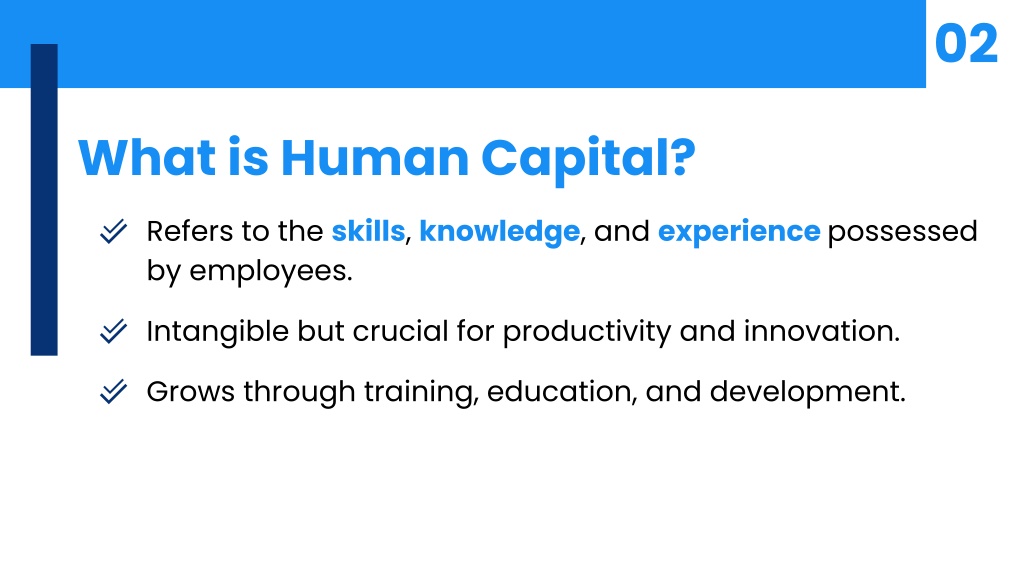 02

What is Human Capital?

Refers to the skills, knowledge, and experience possessed by employees.

Intangible but crucial for productivity and innovation.

Grows through training, education, and development.